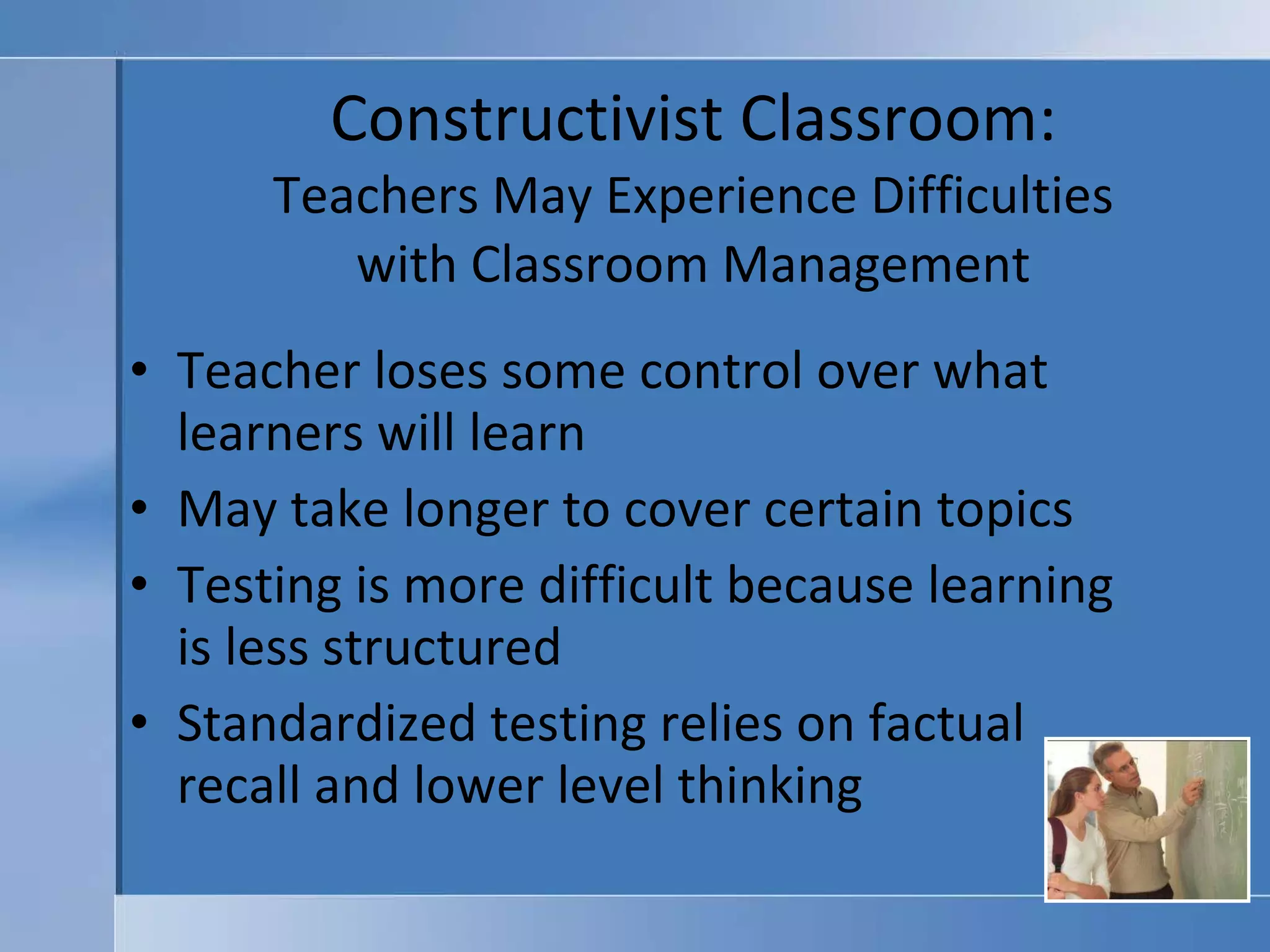 Constructivist Classroom:
Teachers May Experience Difficulties with Classroom Management

• Teacher loses some control over what learners will learn
• May take longer to cover certain topics
• Testing is more difficult because learning is less structured
• Standardized testing relies on factual recall and lower level thinking